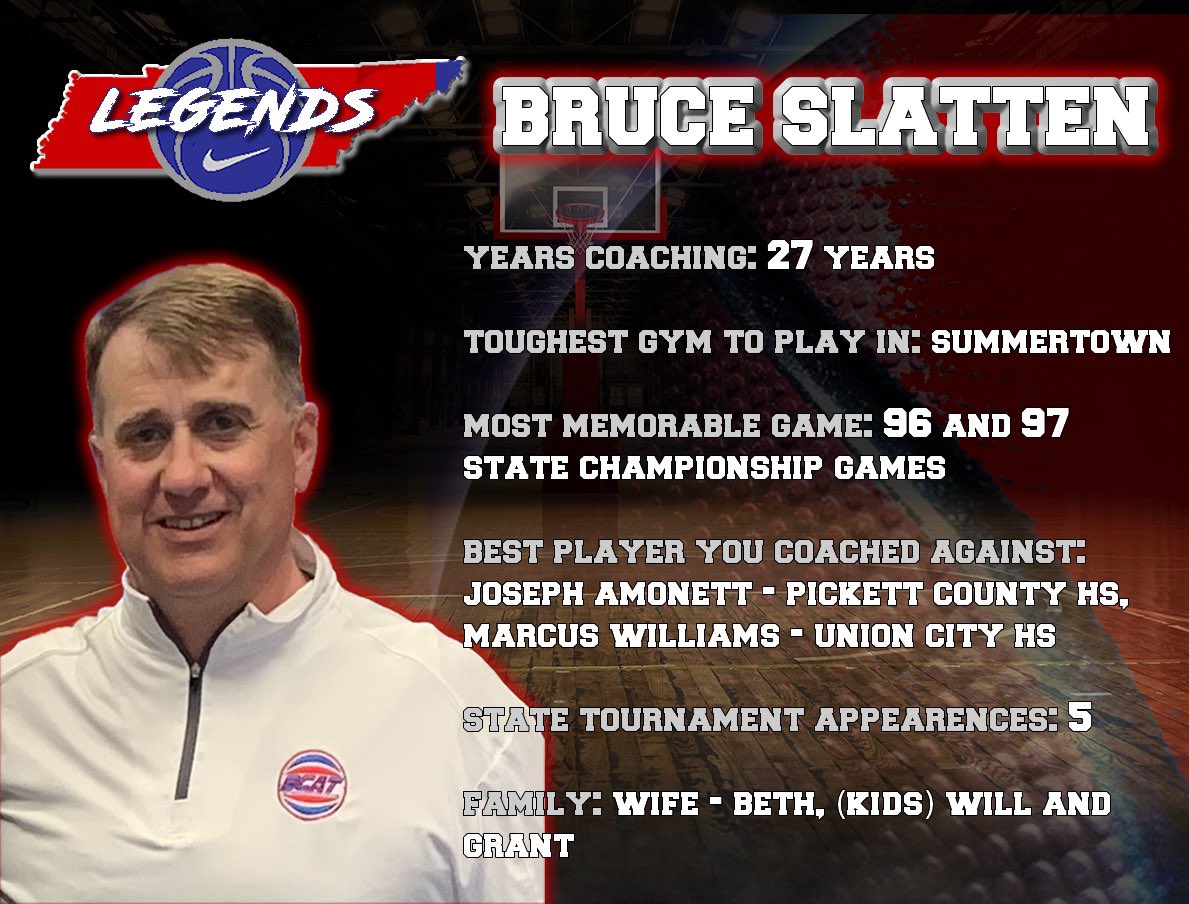 LEGENDS

BRUCE SLATTEN

YEARS COACHING: 27 YEARS

TOUGHEST GYM TO PLAY IN: SUMMERTOWN

MOST MEMORABLE GAME: 96 AND 97 STATE CHAMPIONSHIP GAMES

BEST PLAYER YOU COACHED AGAINST: JOSEPH AMONETT - PICKETT COUNTY HS, MARCUS WILLIAMS - UNION CITY HS

STATE TOURNAMENT APPEARENCES: 5

FAMILY: WIFE - BETH, (KIDS) WILL AND GRANT

BCAT